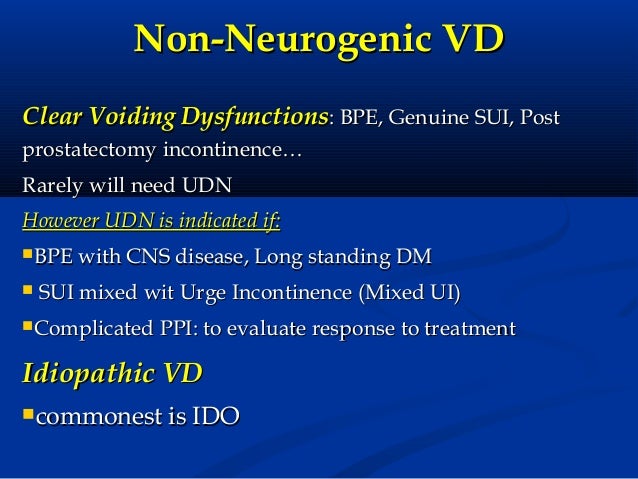 Non-Neurogenic VD

Clear Voiding Dysfunctions: BPE, Genuine SUI, Post prostatectomy incontinence…

Rarely will need UDN

However UDN is indicated if:

▪BPE with CNS disease, Long standing DM

▪ SUI mixed wit Urge Incontinence (Mixed UI)

▪Complicated PPI: to evaluate response to treatment

Idiopathic VD

▪commonest is IDO